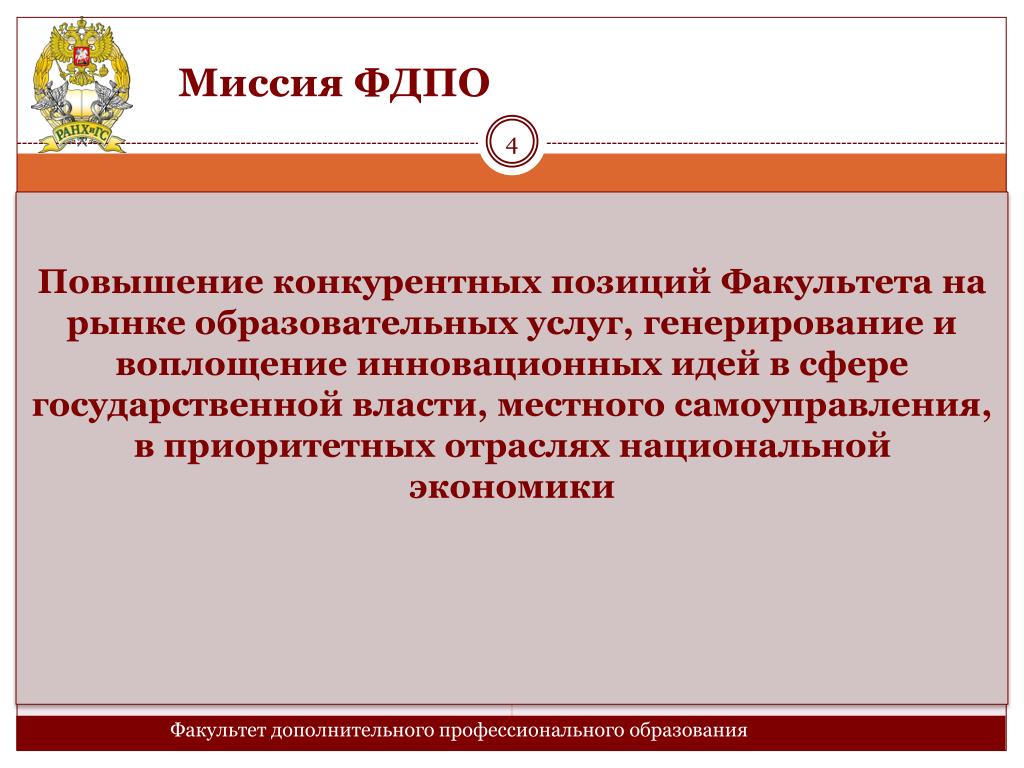 РАНХиГС

Миссия ФДПО

4

Повышение конкурентных позиций Факультета на рынке образовательных услуг, генерирование и воплощение инновационных идей в сфере государственной власти, местного самоуправления, в приоритетных отраслях национальной экономики

Факультет дополнительного профессионального образования